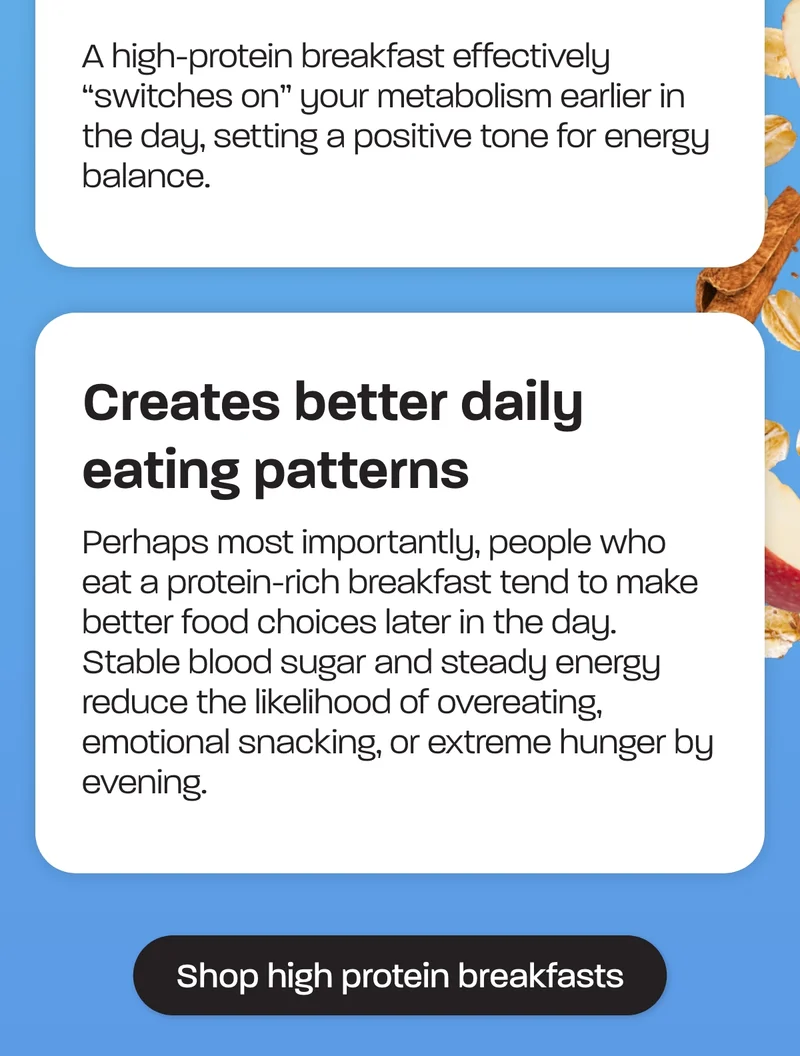 A high-protein breakfast effectively “switches on” your metabolism earlier in the day, setting a positive tone for energy balance.

Creates better daily eating patterns

Perhaps most importantly, people who eat a protein-rich breakfast tend to make better food choices later in the day. Stable blood sugar and steady energy reduce the likelihood of overeating, emotional snacking, or extreme hunger by evening.

Shop high protein breakfasts